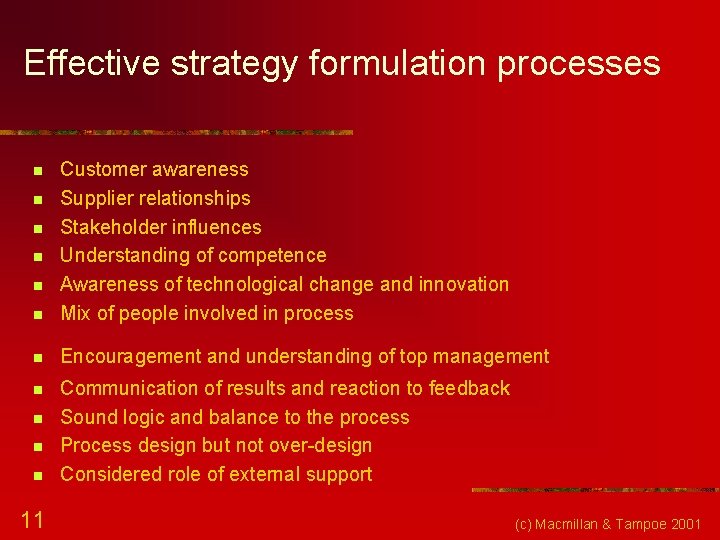 Effective strategy formulation processes

- Customer awareness
- Supplier relationships
- Stakeholder influences
- Understanding of competence
- Awareness of technological change and innovation
- Mix of people involved in process
- Encouragement and understanding of top management
- Communication of results and reaction to feedback
- Sound logic and balance to the process
- Process design but not over-design
- Considered role of external support

11

(c) Macmillan & Tampoe 2001